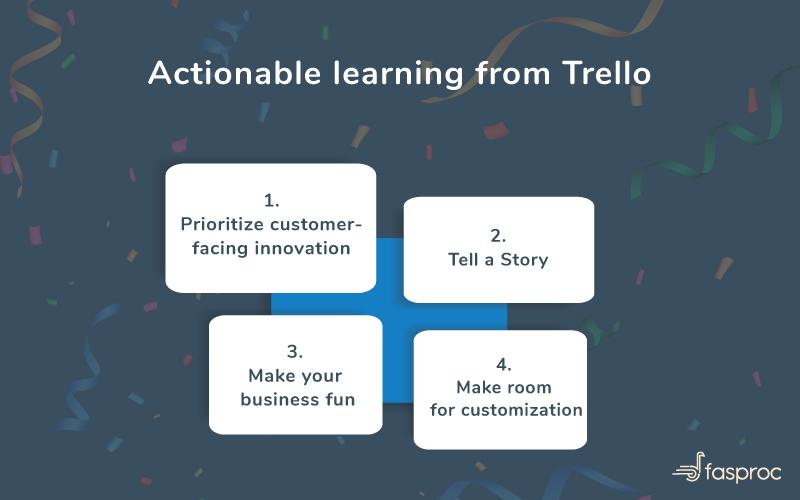 Actionable learning from Trello

1.
Prioritize customer-facing innovation

2.
Tell a Story

3.
Make your business fun

4.
Make room for customization

fasproc